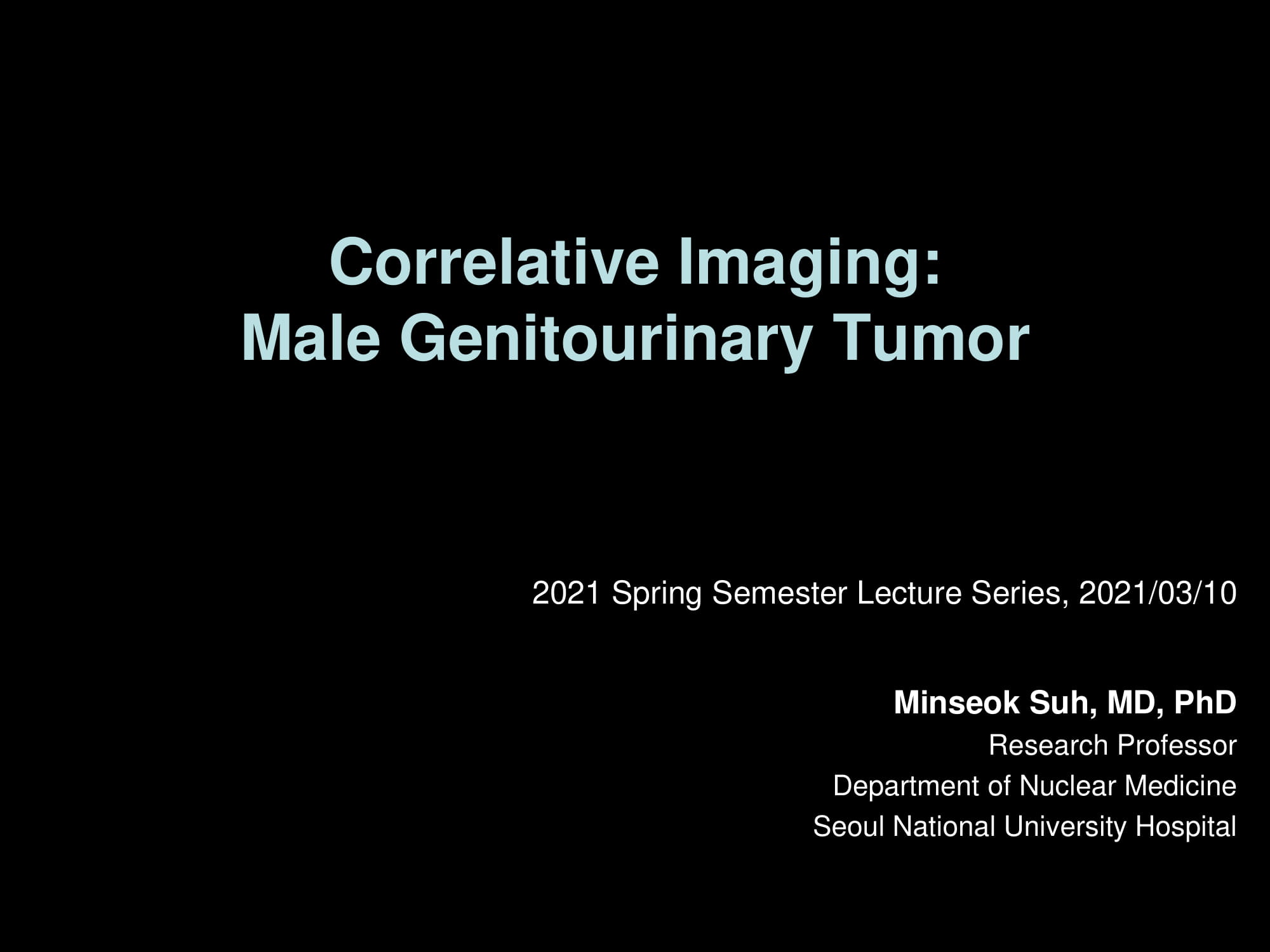 Correlative Imaging:
Male Genitourinary Tumor

2021 Spring Semester Lecture Series, 2021/03/10

Minseok Suh, MD, PhD
Research Professor
Department of Nuclear Medicine
Seoul National University Hospital